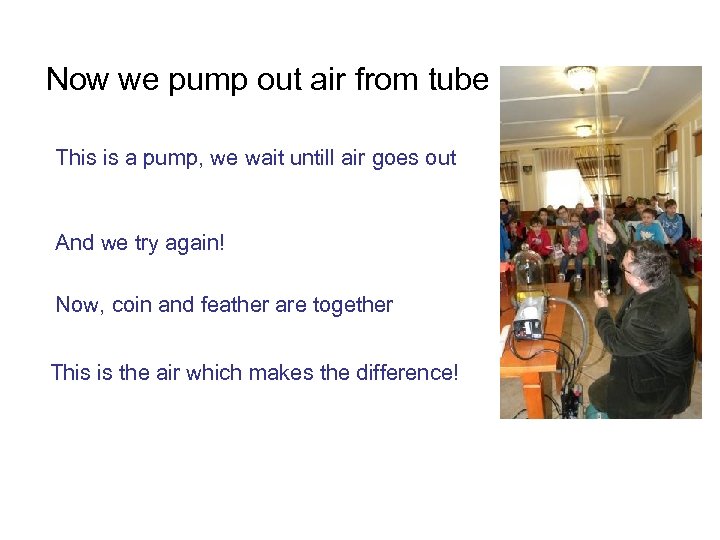 Now we pump out air from tube

This is a pump, we wait untill air goes out

And we try again!

Now, coin and feather are together

This is the air which makes the difference!